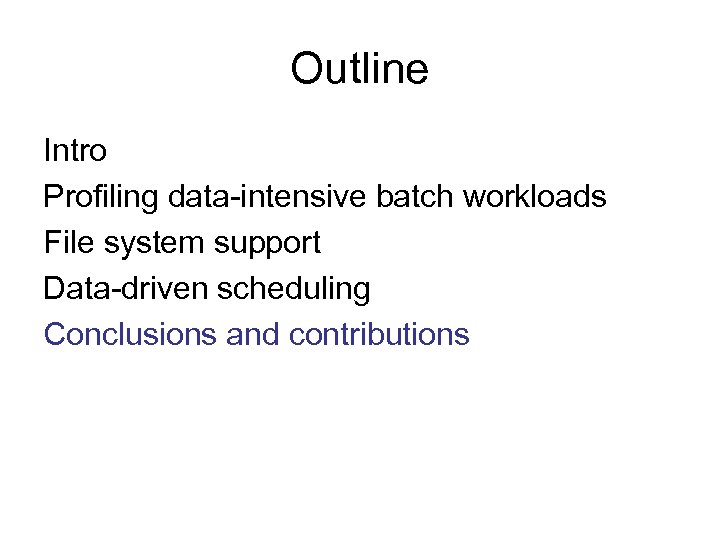 Outline

Intro

Profiling data-intensive batch workloads

File system support

Data-driven scheduling

Conclusions and contributions